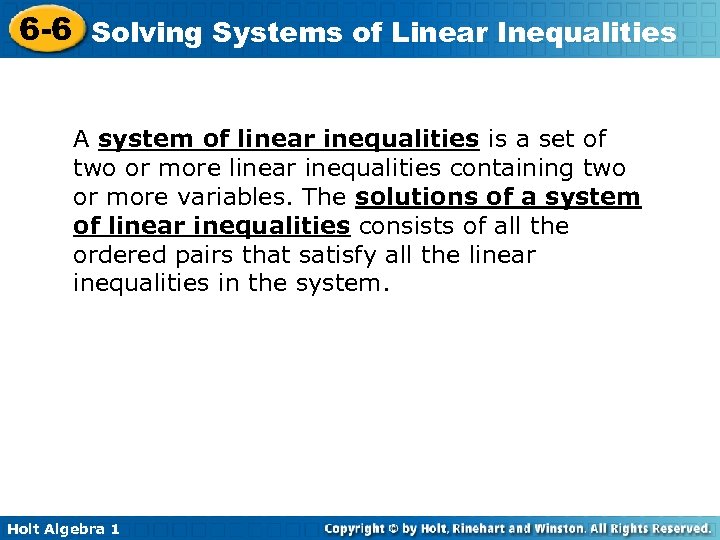 6-6 Solving Systems of Linear Inequalities

A system of linear inequalities is a set of two or more linear inequalities containing two or more variables. The solutions of a system of linear inequalities consists of all the ordered pairs that satisfy all the linear inequalities in the system.

Holt Algebra 1

Copyright © by Holt, Rinehart and Winston. All Rights Reserved.